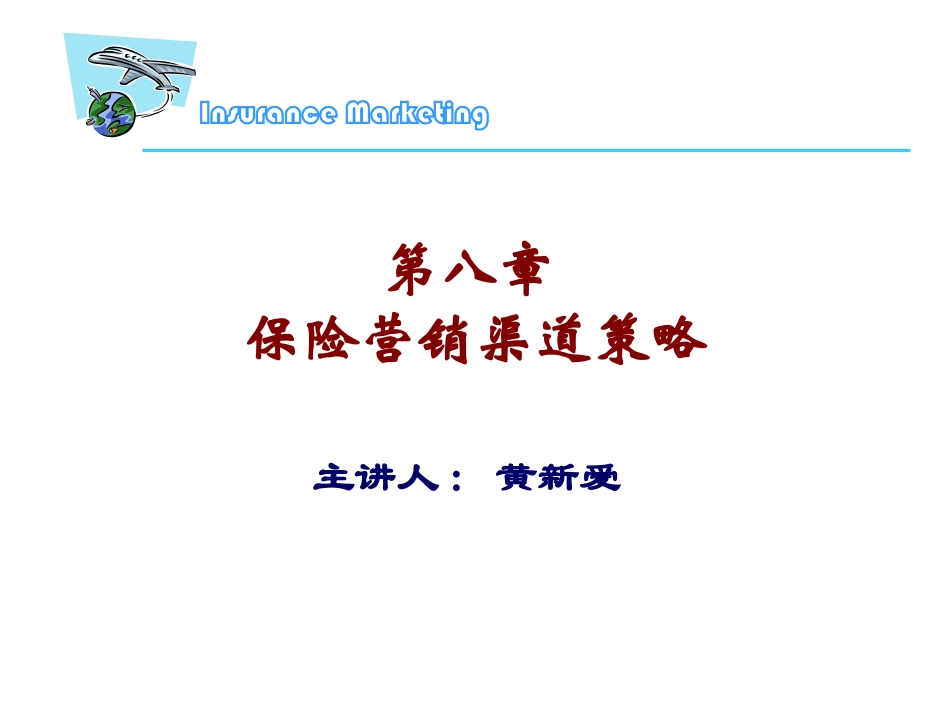 Insurance Marketing

第八章
保险营销渠道策略

主讲人： 黄新爱